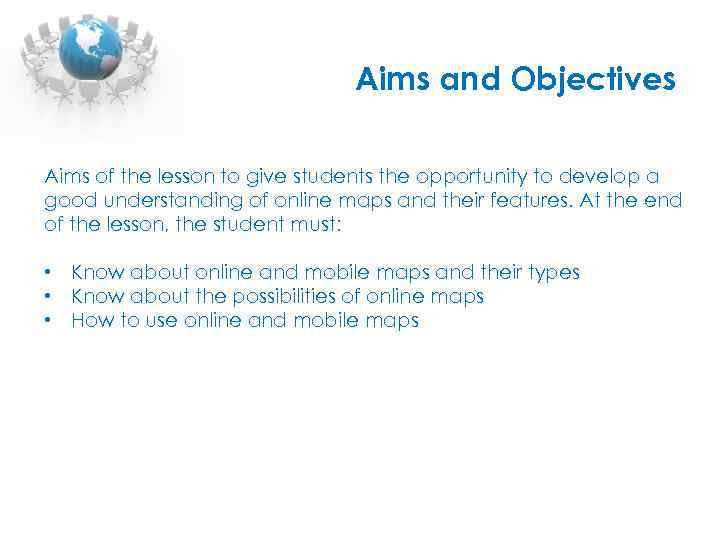 Aims and Objectives

Aims of the lesson to give students the opportunity to develop a good understanding of online maps and their features. At the end of the lesson, the student must:

• Know about online and mobile maps and their types
• Know about the possibilities of online maps
• How to use online and mobile maps